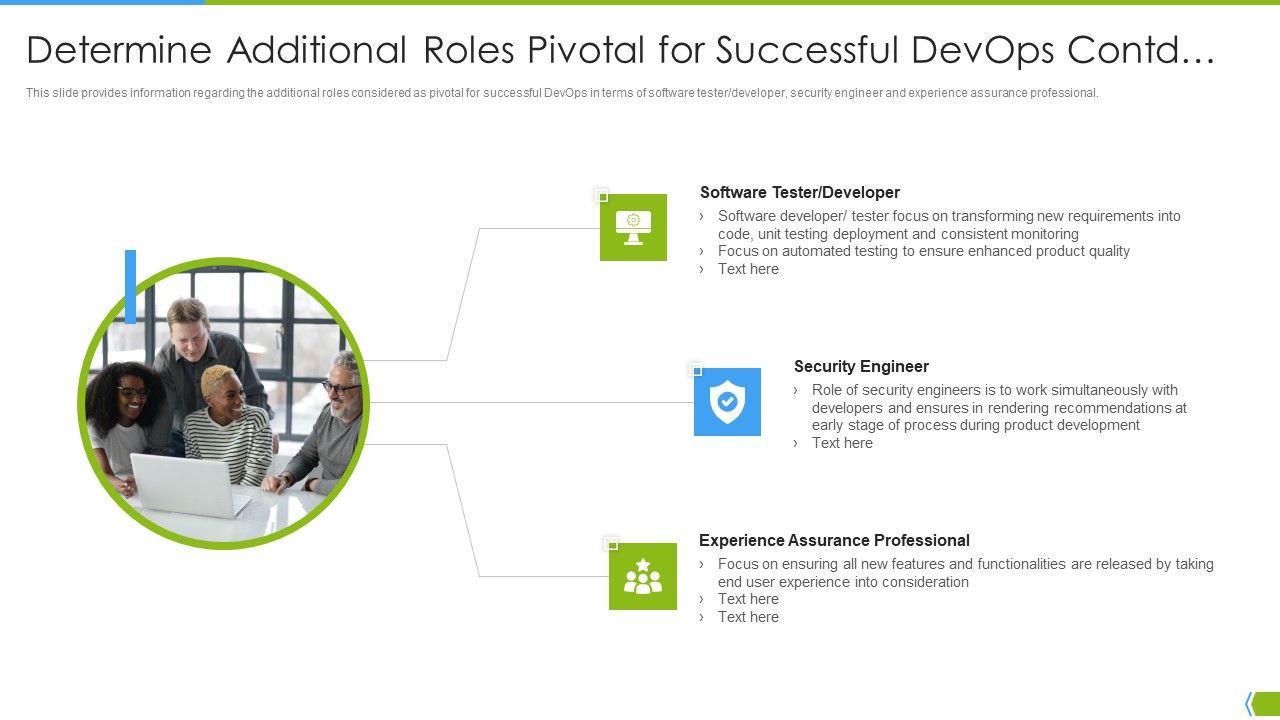 Determine Additional Roles Pivotal for Successful DevOps Contd…

This slide provides information regarding the additional roles considered as pivotal for successful DevOps in terms of software tester/developer, security engineer and experience assurance professional.

Software Tester/Developer
› Software developer/ tester focus on transforming new requirements into code, unit testing deployment and consistent monitoring
› Focus on automated testing to ensure enhanced product quality
› Text here

Security Engineer
› Role of security engineers is to work simultaneously with developers and ensures in rendering recommendations at early stage of process during product development
› Text here

Experience Assurance Professional
› Focus on ensuring all new features and functionalities are released by taking end user experience into consideration
› Text here
› Text here